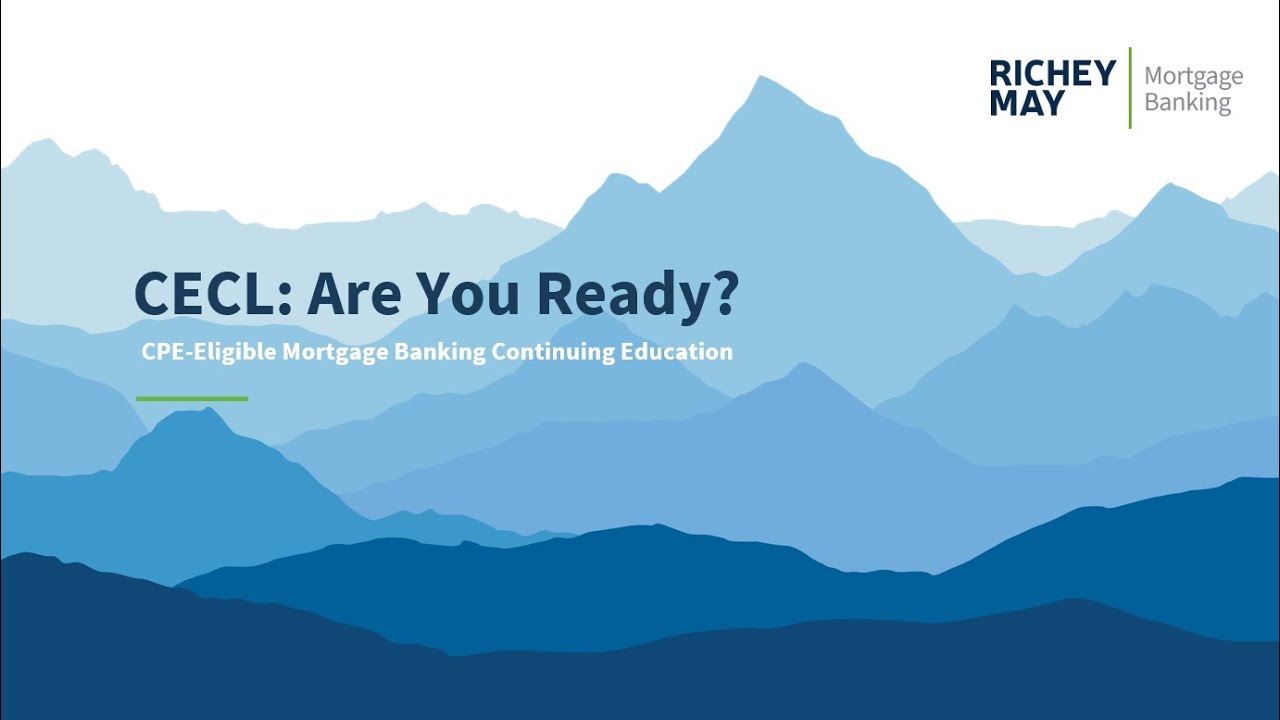 RICHEY MAY
Mortgage Banking

CECL: Are You Ready?

CPE-Eligible Mortgage Banking Continuing Education